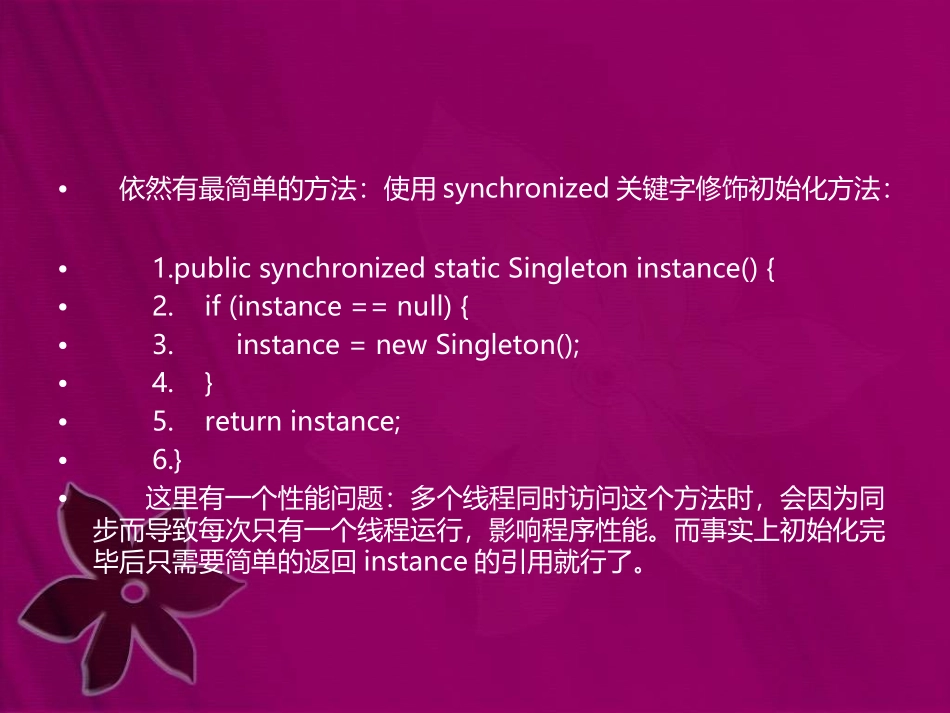 • 依然有最简单的方法：使用 synchronized 关键字修饰初始化方法：

• 1.public synchronized static Singleton instance() {
• 2. if (instance == null) {
• 3. instance = new Singleton();
• 4. }
• 5. return instance;
• 6.}
• 这里有一个性能问题：多个线程同时访问这个方法时，会因为同步而导致每次只有一个线程运行，影响程序性能。而事实上初始化完毕后只需要简单的返回 instance 的引用就行了。